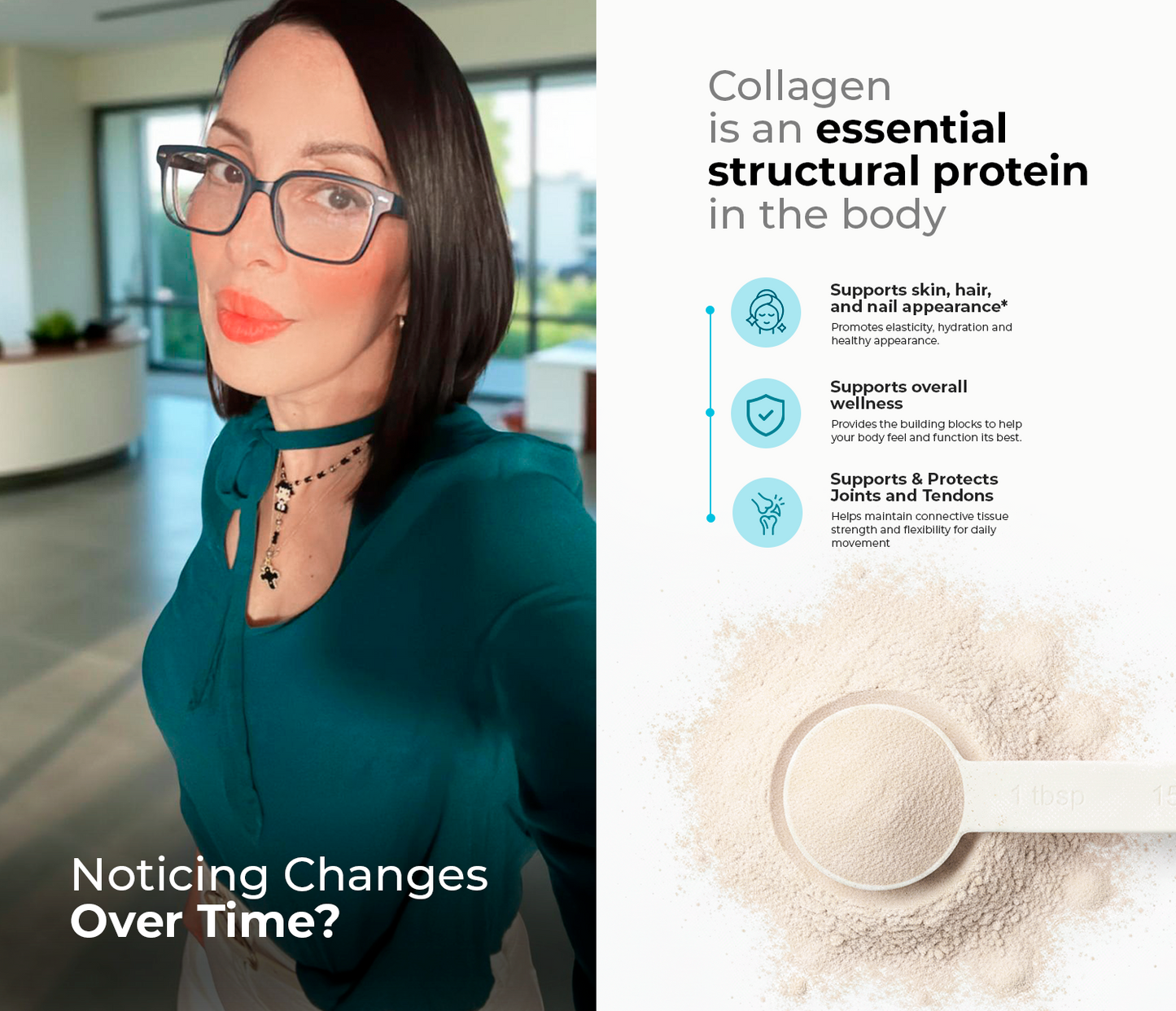 Noticing Changes Over Time?

Collagen is an essential structural protein in the body

Supports skin, hair, and nail appearance*

Promotes elasticity, hydration and healthy appearance.

Supports overall wellness

Provides the building blocks to help your body feel and function its best.

Supports & Protects Joints and Tendons

Helps maintain connective tissue strength and flexibility for daily movement

1 tbsp